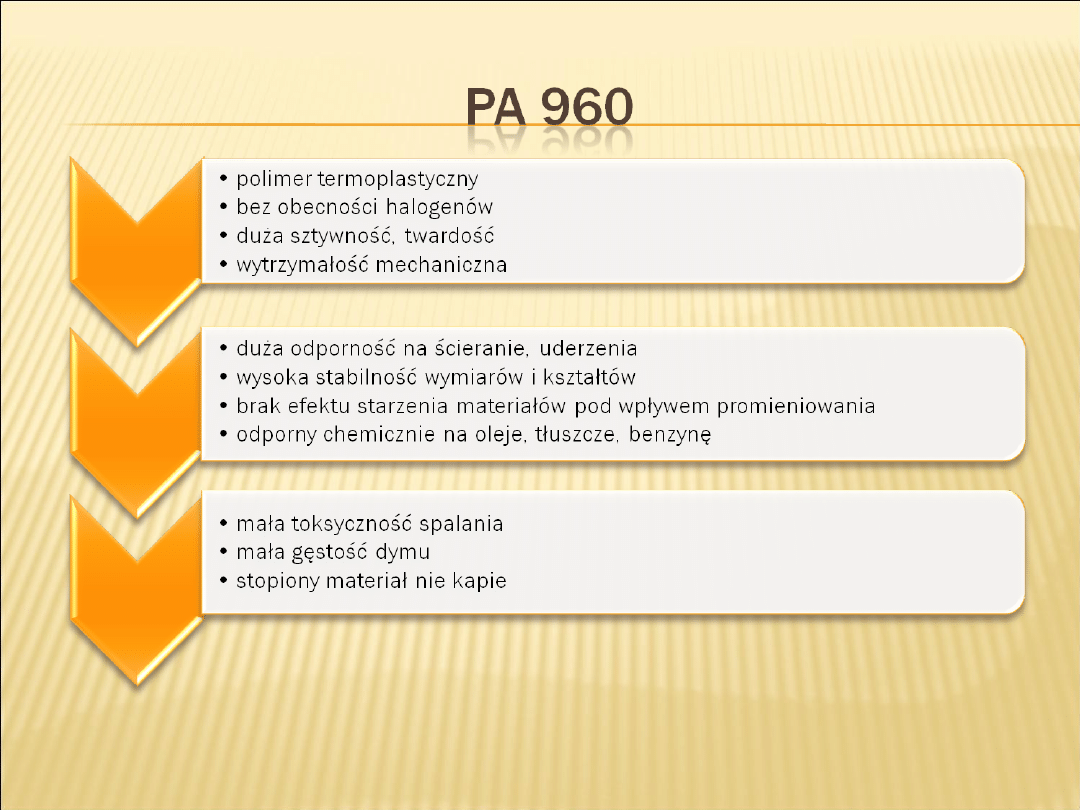 PA 960

• polimer termoplastyczny
• bez obecności halogenów
• duża sztywność, twardość
• wytrzymałość mechaniczna

• duża odporność na ścieranie, uderzenia
• wysoka stabilność wymiarów i kształtów
• brak efektu starzenia materiałów pod wpływem promieniowania
• odporny chemicznie na oleje, tłuszcze, benzynę

• mała toksyczność spalania
• mała gęstość dymu
• stopiony materiał nie kapie